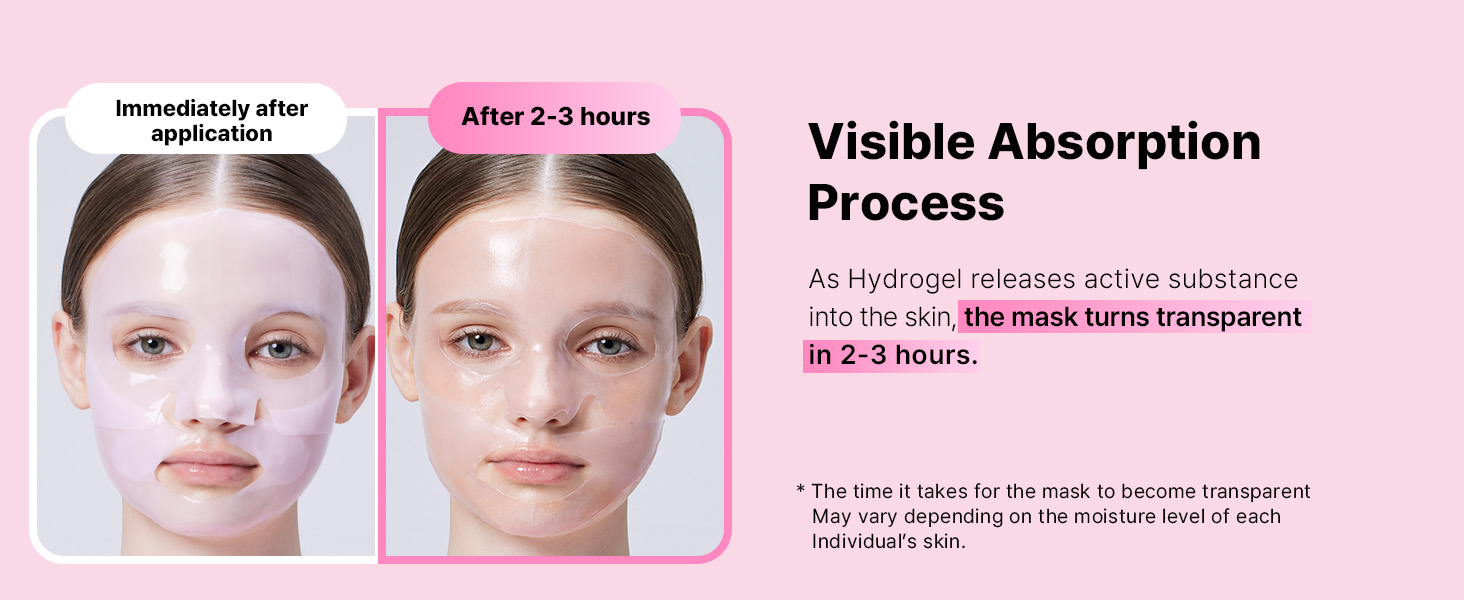 Immediately after application

After 2-3 hours

Visible Absorption Process

As Hydrogel releases active substance into the skin, the mask turns transparent in 2-3 hours.

* The time it takes for the mask to become transparent May vary depending on the moisture level of each Individual's skin.